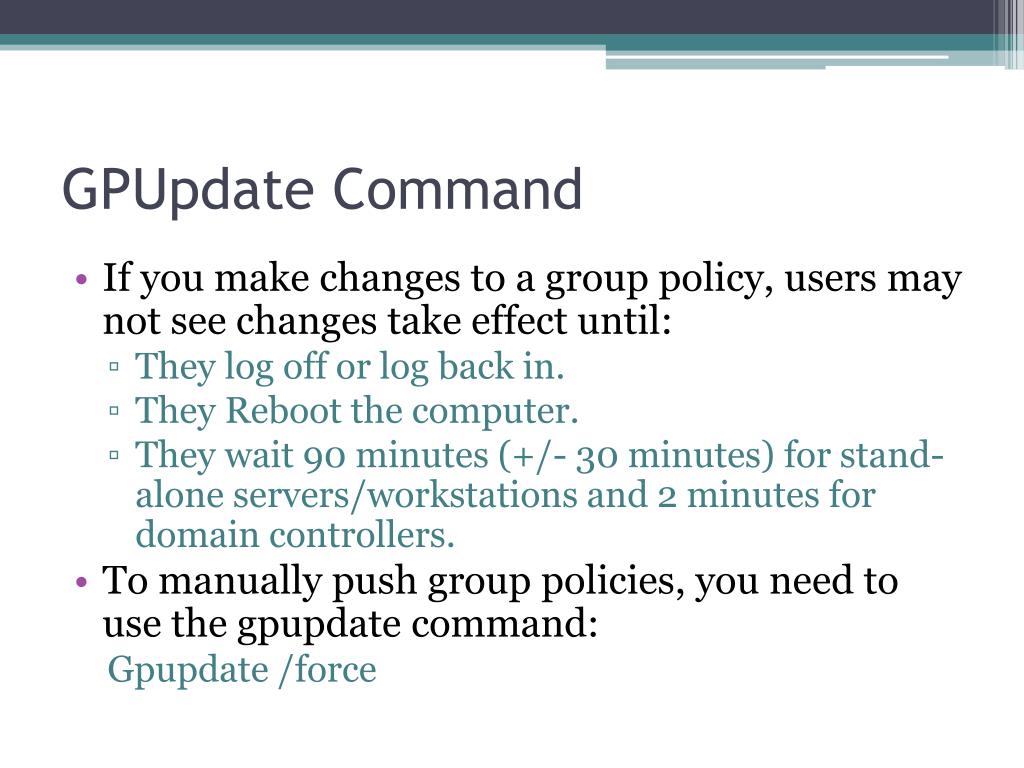 GPUpdate Command

• If you make changes to a group policy, users may not see changes take effect until:
▫ They log off or log back in.
▫ They Reboot the computer.
▫ They wait 90 minutes (+/- 30 minutes) for stand-alone servers/workstations and 2 minutes for domain controllers.
• To manually push group policies, you need to use the gpupdate command:
Gpupdate /force